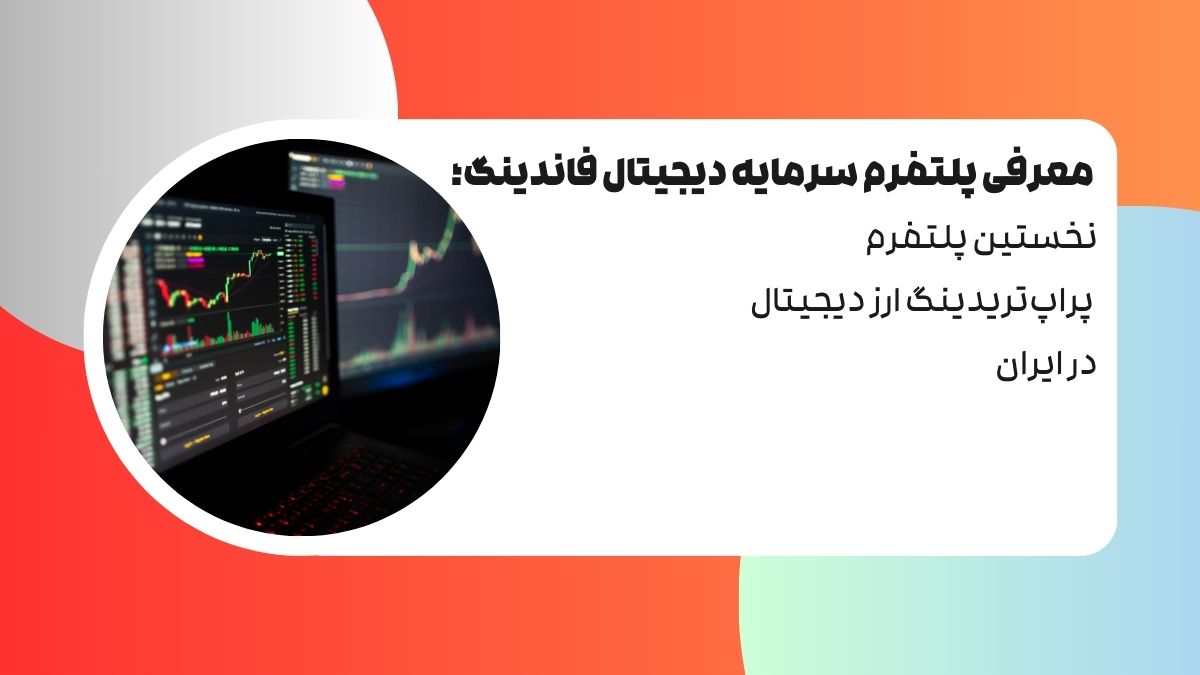 معرفی پلتفرم سرمایه دیجیتال فاندینگ:

نخستین پلتفرم

پراپ تریدینگ ارز دیجیتال

در ایران